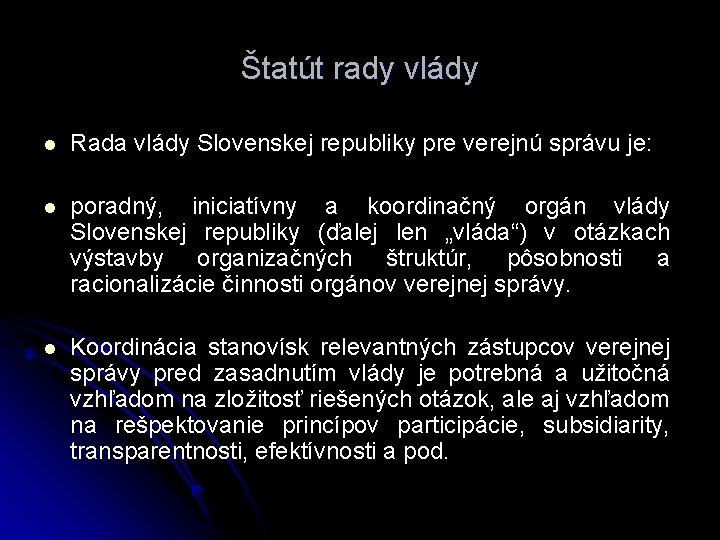 Štatút rady vlády

- Rada vlády Slovenskej republiky pre verejnú správu je:

- poradný, iniciatívny a koordinačný orgán vlády Slovenskej republiky (ďalej len „vláda“) v otázkach výstavby organizačných štruktúr, pôsobnosti a racionalizácie činnosti orgánov verejnej správy.

- Koordinácia stanovísk relevantných zástupcov verejnej správy pred zasadnutím vlády je potrebná a užitočná vzhľadom na zložitosť riešených otázok, ale aj vzhľadom na rešpektovanie princípov participácie, subsidiarity, transparentnosti, efektívnosti a pod.